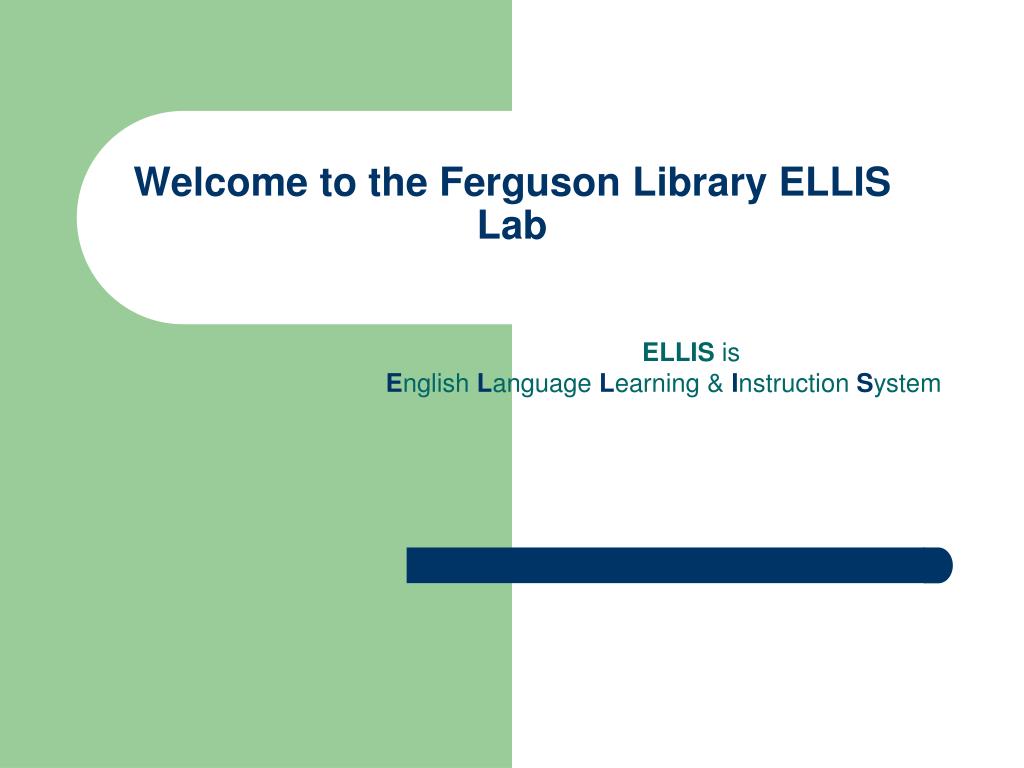 Welcome to the Ferguson Library ELLIS Lab

ELLIS is
English Language Learning & Instruction System